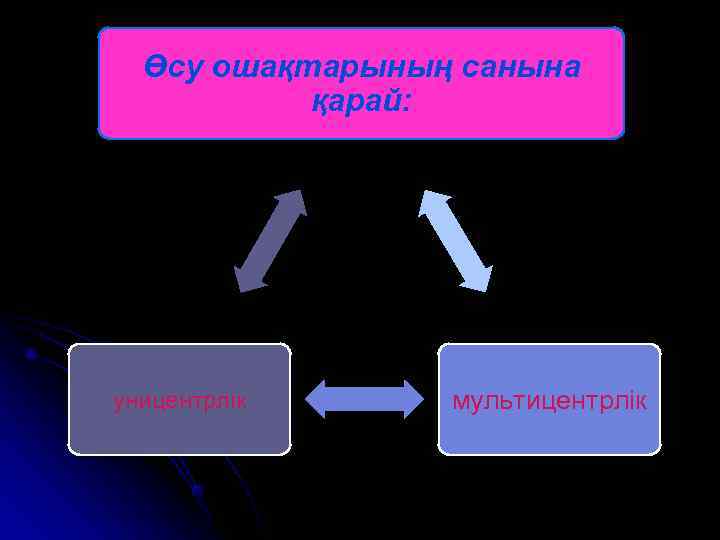 Өсу ошақтарының санына қарай:

уницентрлік

мультицентрлік